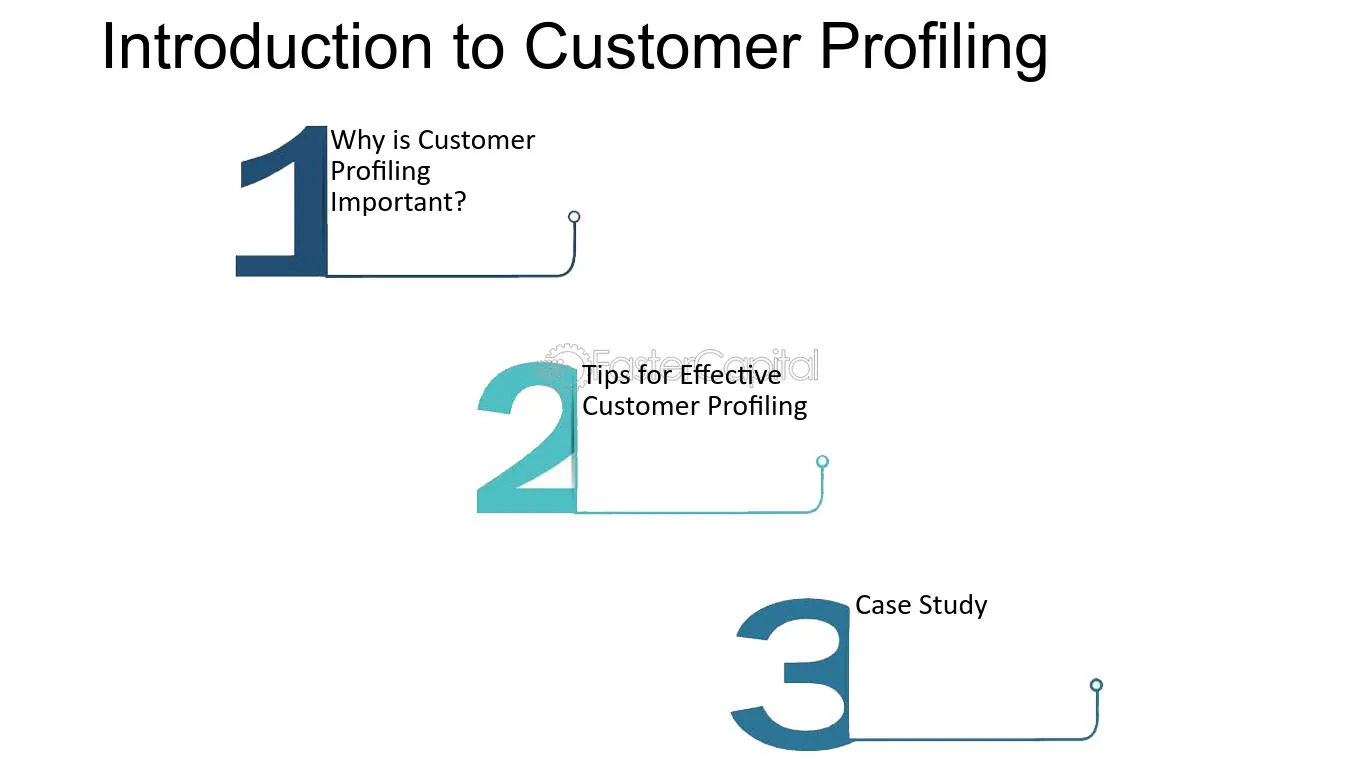 Introduction to Customer Profiling

1
Why is Customer Profiling Important?

2
Tips for Effective Customer Profiling

3
Case Study

FasterCapital